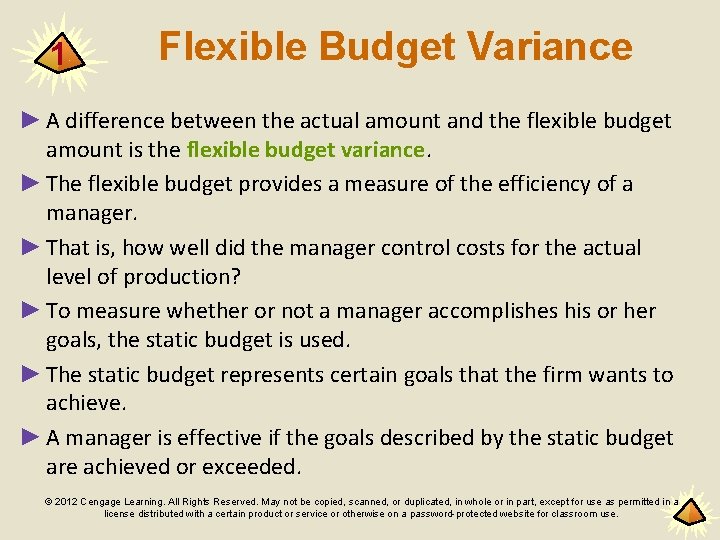 1

Flexible Budget Variance

► A difference between the actual amount and the flexible budget amount is the flexible budget variance.

► The flexible budget provides a measure of the efficiency of a manager.

► That is, how well did the manager control costs for the actual level of production?

► To measure whether or not a manager accomplishes his or her goals, the static budget is used.

► The static budget represents certain goals that the firm wants to achieve.

► A manager is effective if the goals described by the static budget are achieved or exceeded.

© 2012 Cengage Learning. All Rights Reserved. May not be copied, scanned, or duplicated, in whole or in part, except for use as permitted in a license distributed with a certain product or service or otherwise on a password-protected website for classroom use.